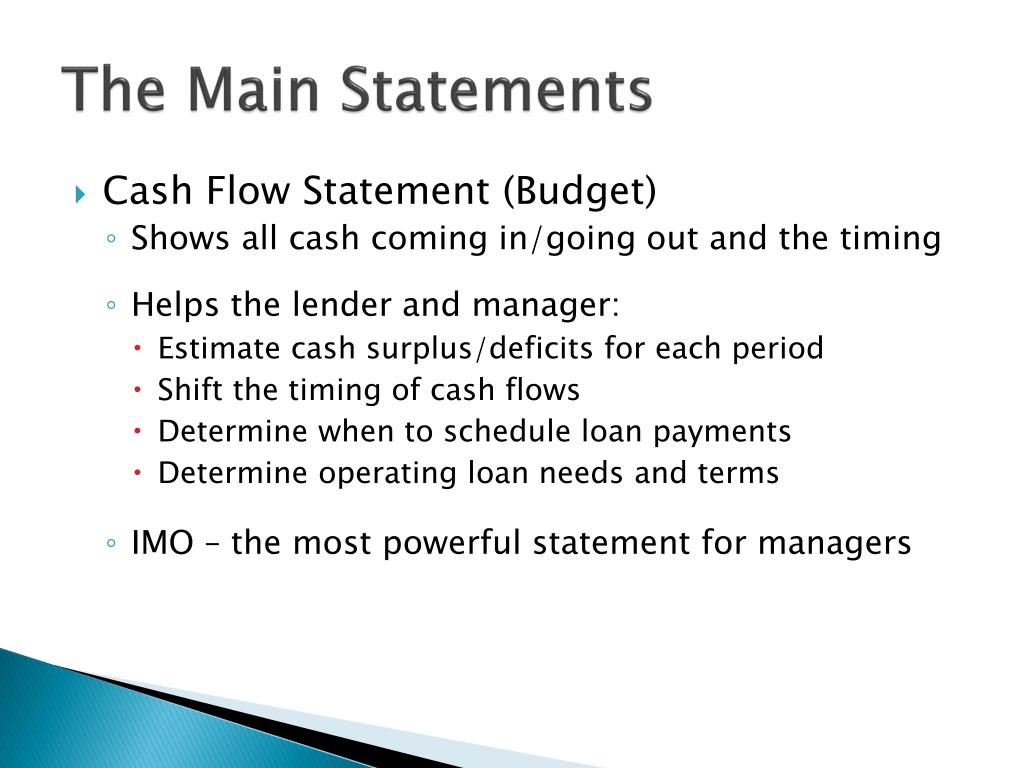 The Main Statements

Cash Flow Statement (Budget)

Shows all cash coming in/going out and the timing

Helps the lender and manager:

Estimate cash surplus/deficits for each period

Shift the timing of cash flows

Determine when to schedule loan payments

Determine operating loan needs and terms

IMO – the most powerful statement for managers